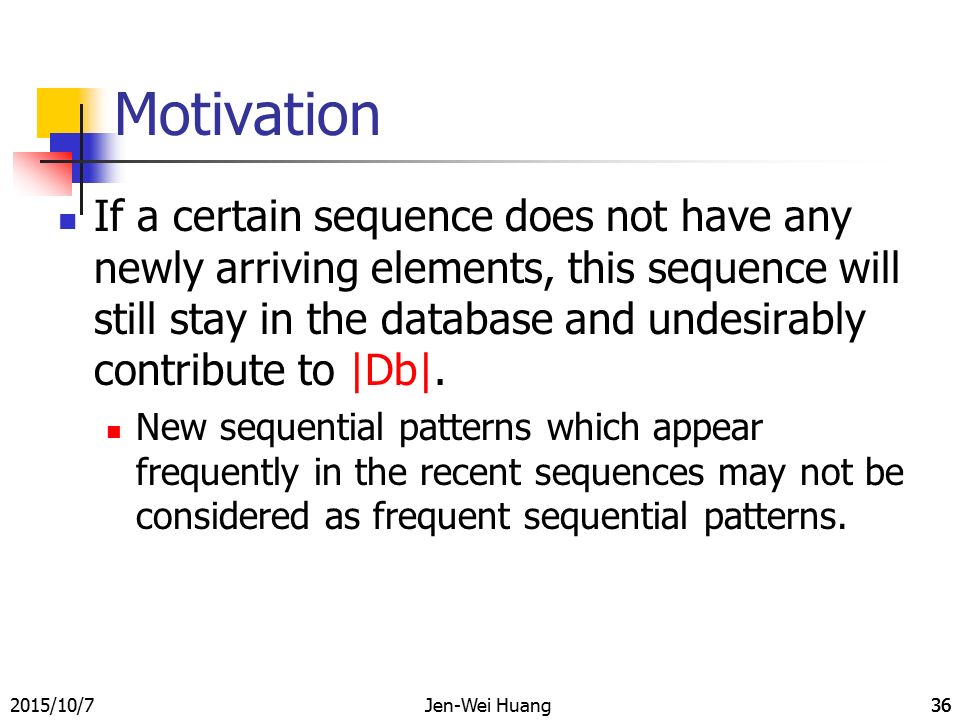 Motivation

If a certain sequence does not have any newly arriving elements, this sequence will still stay in the database and undesirably contribute to |Db|.

New sequential patterns which appear frequently in the recent sequences may not be considered as frequent sequential patterns.

2015/10/7 Jen-Wei Huang 36